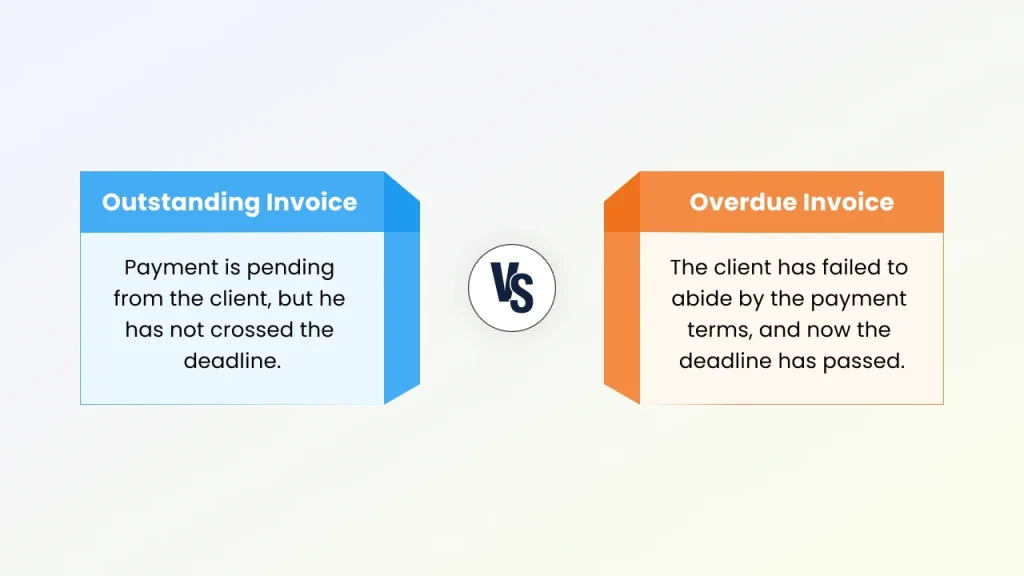 Outstanding Invoice

Payment is pending from the client, but he has not crossed the deadline.

VS

Overdue Invoice

The client has failed to abide by the payment terms, and now the deadline has passed.